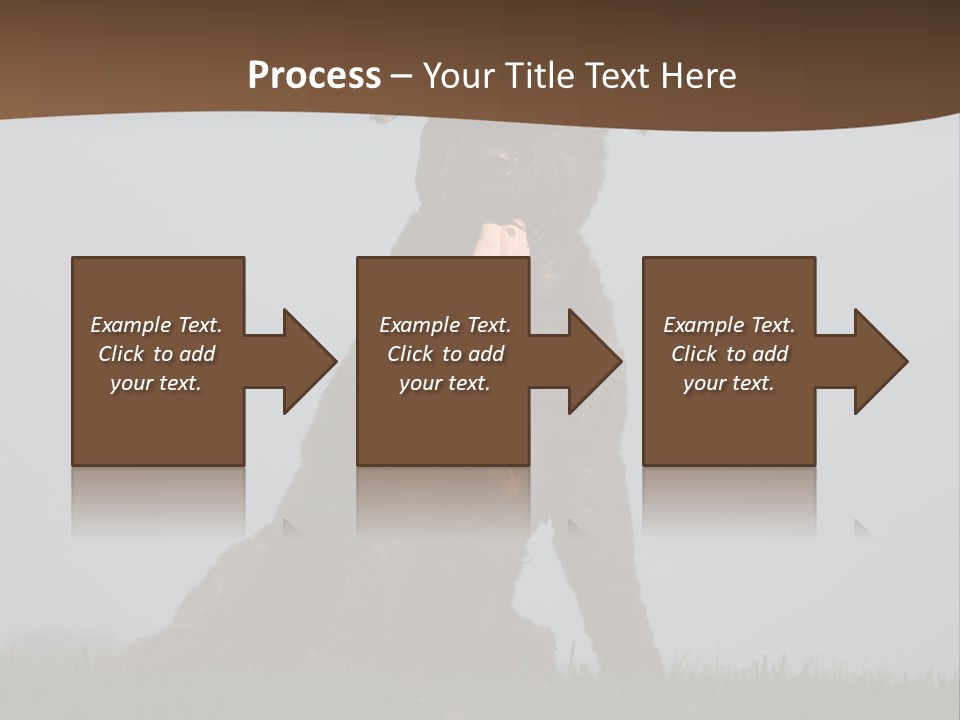 Process – Your Title Text Here

Example Text. Click to add your text.

Example Text. Click to add your text.

Example Text. Click to add your text.